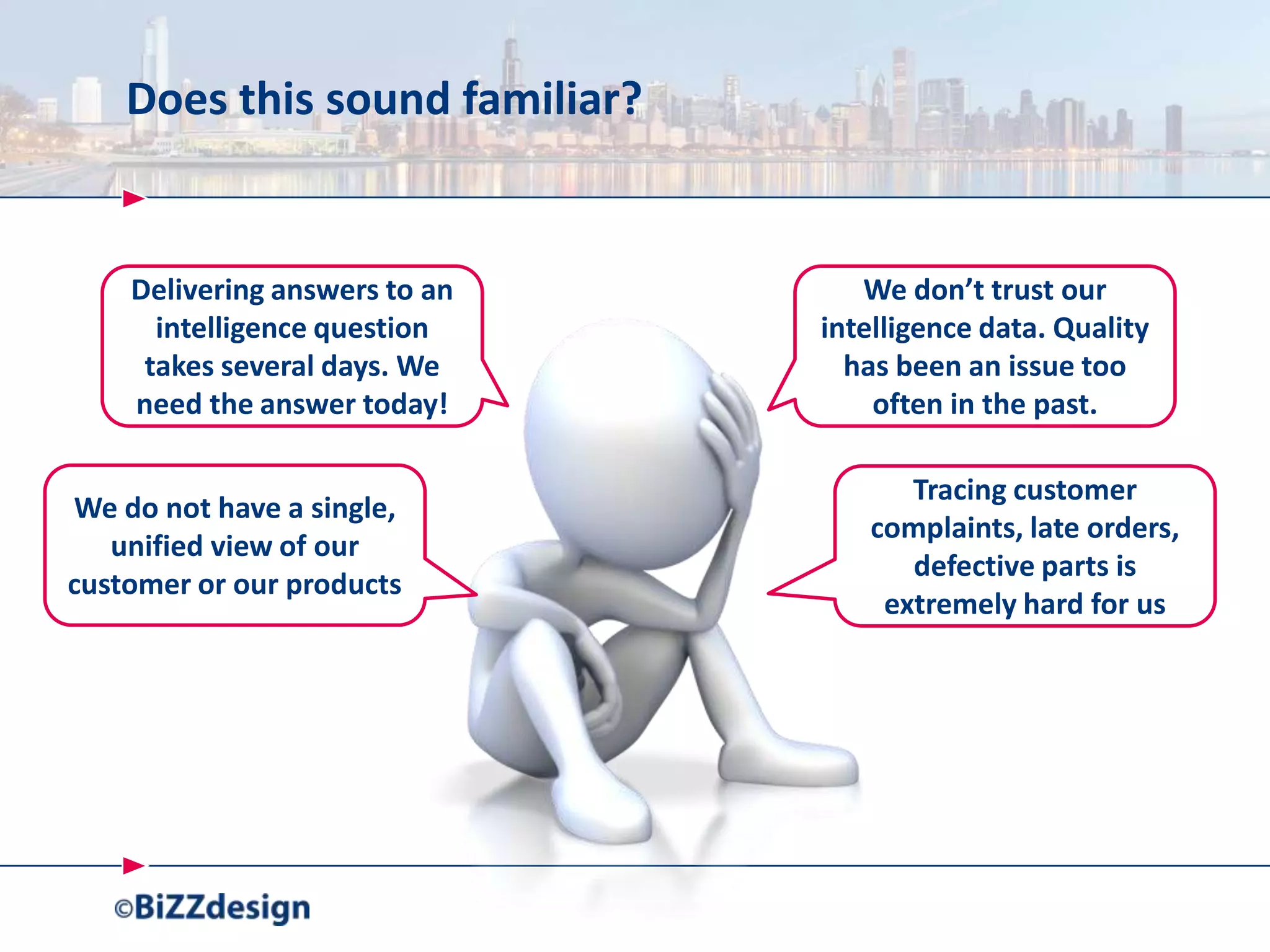 Does this sound familiar?

Delivering answers to an intelligence question takes several days. We need the answer today!

We don’t trust our intelligence data. Quality has been an issue too often in the past.

We do not have a single, unified view of our customer or our products

Tracing customer complaints, late orders, defective parts is extremely hard for us

©BiZZdesign